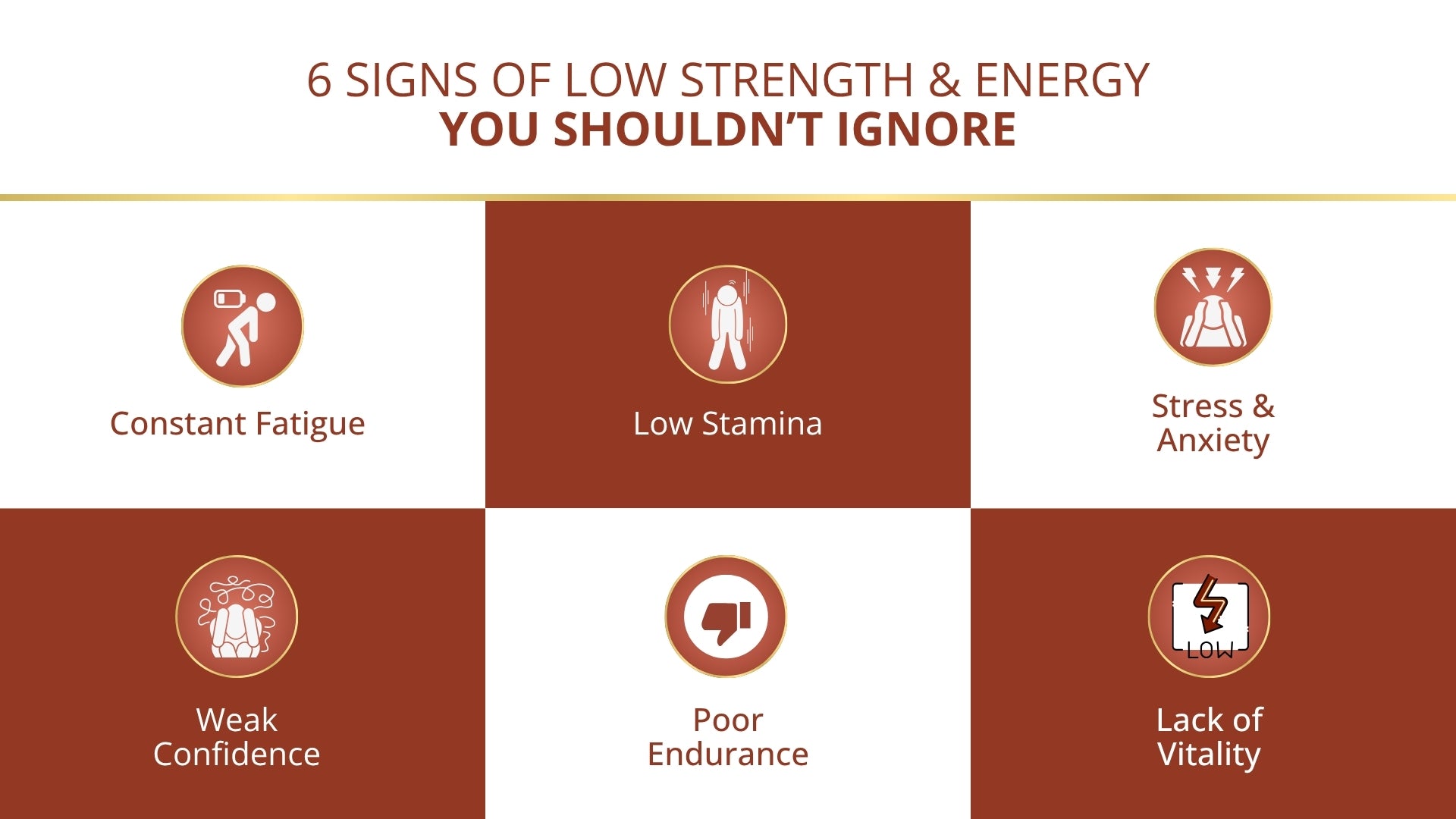 6 SIGNS OF LOW STRENGTH & ENERGY
YOU SHOULDN'T IGNORE

Constant Fatigue

Low Stamina

Stress & Anxiety

Weak Confidence

Poor Endurance

LOW

Lack of Vitality